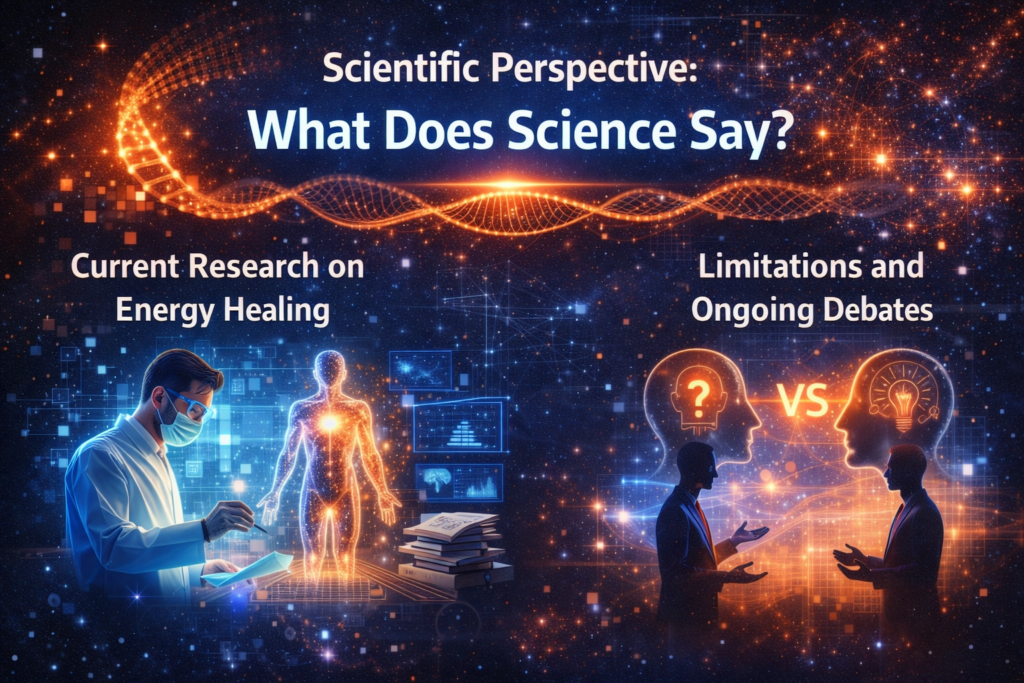 Scientific Perspective:
What Does Science Say?

Current Research on Energy Healing

Limitations and Ongoing Debates

?

VS